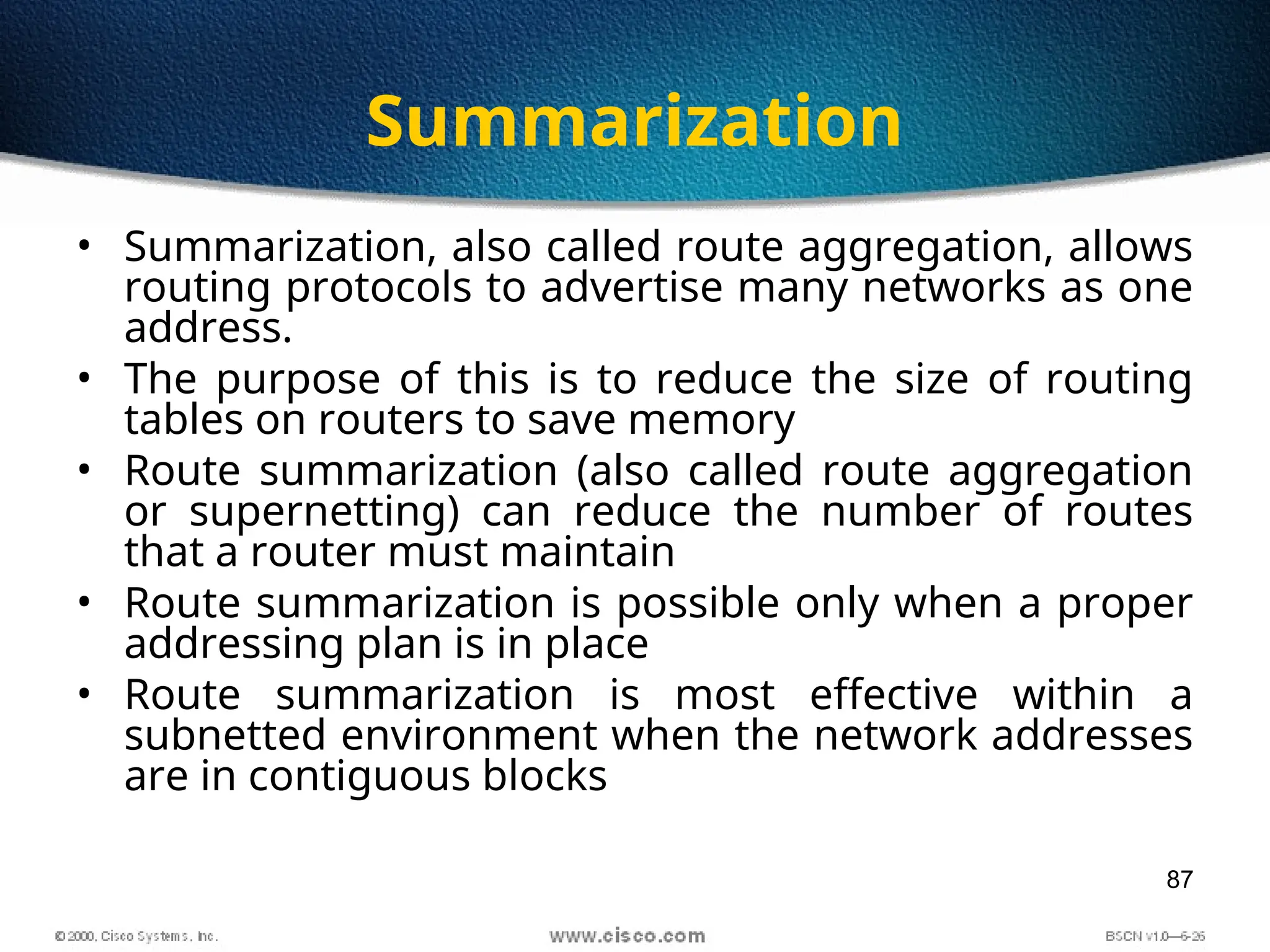 Summarization

• Summarization, also called route aggregation, allows routing protocols to advertise many networks as one address.
• The purpose of this is to reduce the size of routing tables on routers to save memory
• Route summarization (also called route aggregation or supernetting) can reduce the number of routes that a router must maintain
• Route summarization is possible only when a proper addressing plan is in place
• Route summarization is most effective within a subnetted environment when the network addresses are in contiguous blocks

87

© 2000, Cisco Systems, Inc.
www.cisco.com
BSCN v1.0—6-26